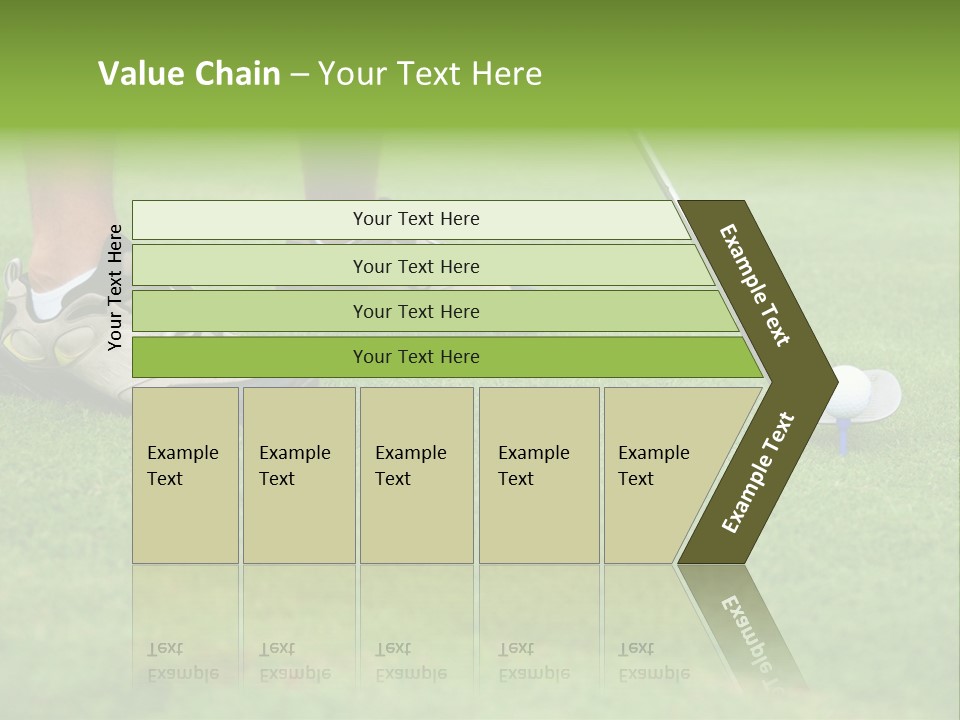 Value Chain – Your Text Here

Your Text Here

Your Text Here

Your Text Here

Your Text Here

Your Text Here

Example Text

Example Text

Example Text

Example Text

Example Text

Example Text

Example Text